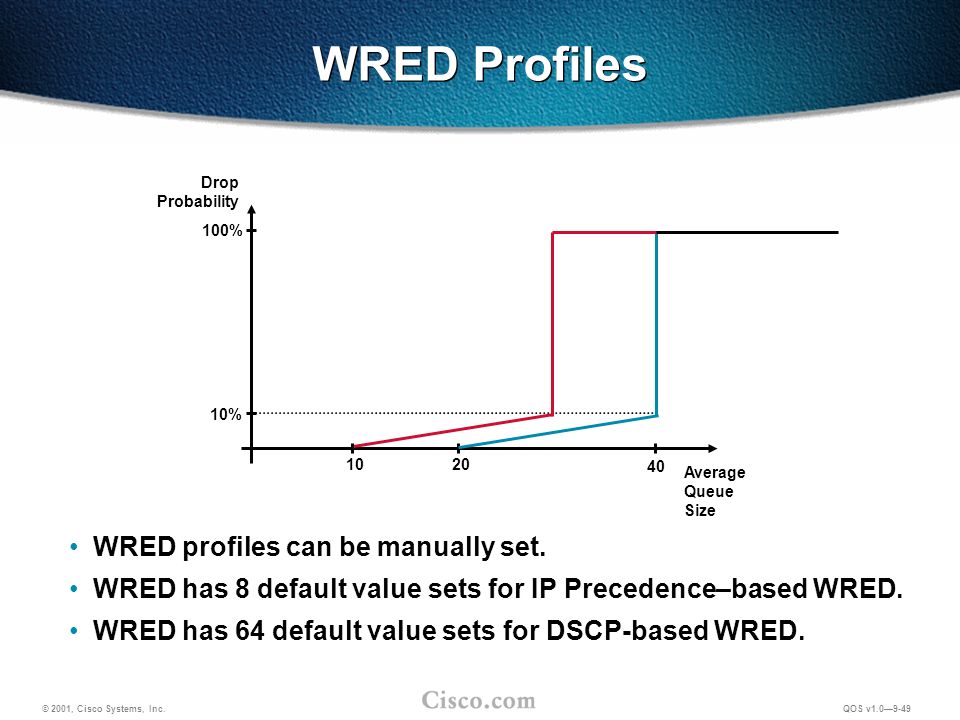 WRED Profiles

Drop Probability

100%

10%

10

20

40

Average Queue Size

• WRED profiles can be manually set.
• WRED has 8 default value sets for IP Precedence–based WRED.
• WRED has 64 default value sets for DSCP-based WRED.

© 2001, Cisco Systems, Inc.

Cisco.com

QOS v1.0—9-49